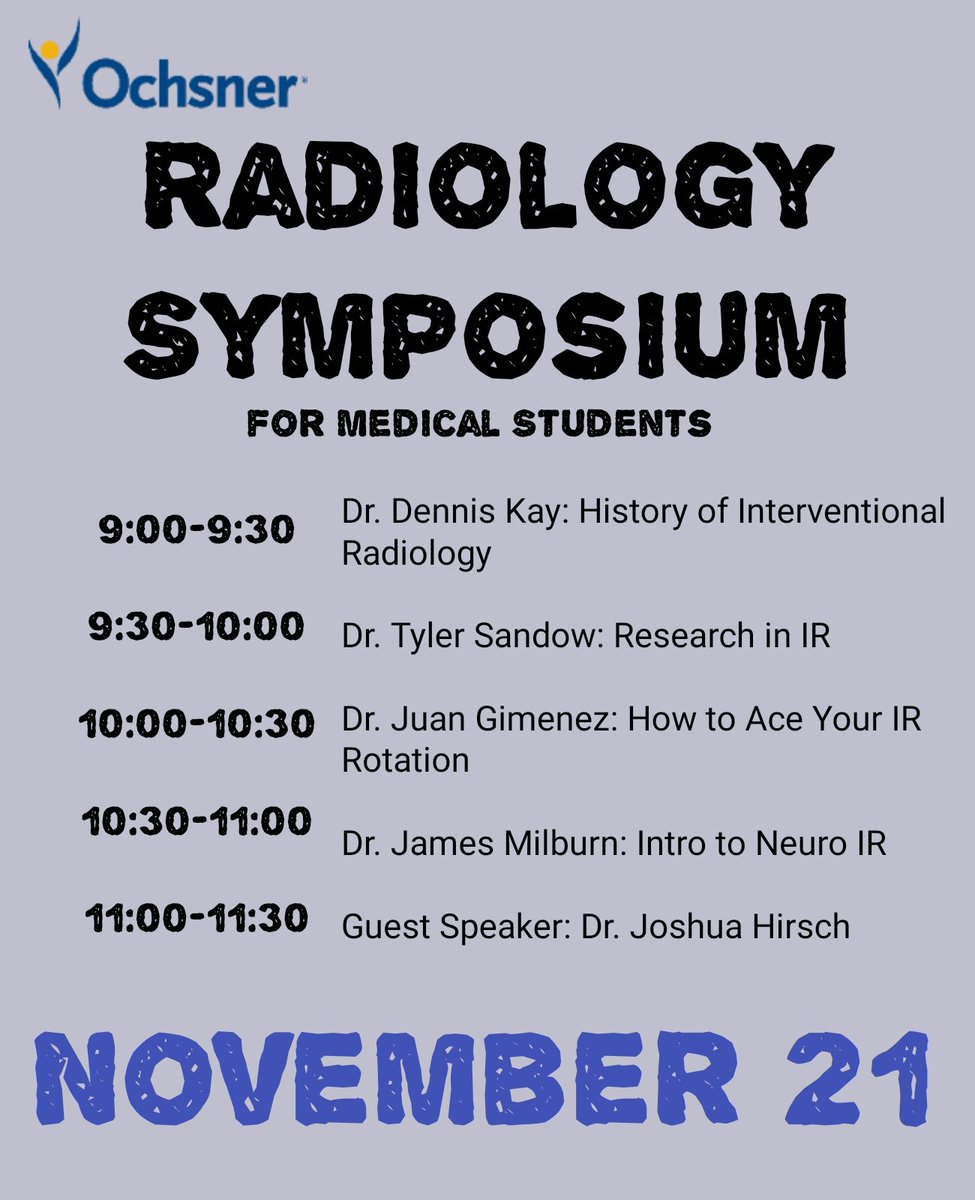 Ochsner

RADIOLOGY SYMPOSIUM

FOR MEDICAL STUDENTS

9:00-9:30 Dr. Dennis Kay: History of Interventional Radiology

9:30-10:00 Dr. Tyler Sandow: Research in IR

10:00-10:30 Dr. Juan Gimenez: How to Ace Your IR Rotation

10:30-11:00 Dr. James Milburn: Intro to Neuro IR

11:00-11:30 Guest Speaker: Dr. Joshua Hirsch

NOVEMBER 21